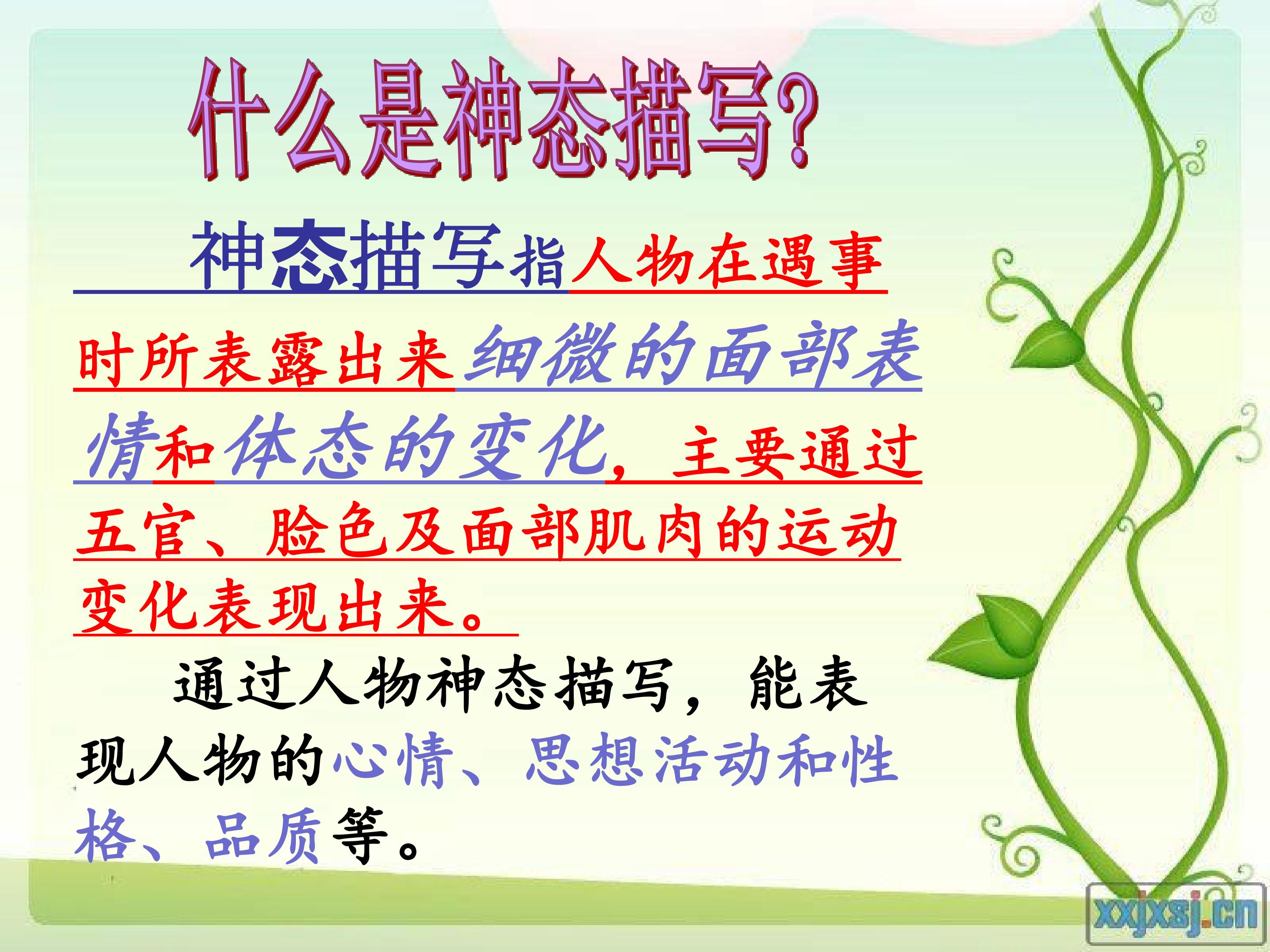 什么是神态描写?

神态描写指人物在遇事时所表露出来细微的面部表情和体态的变化，主要通过五官、脸色及面部肌肉的运动变化表现出来。

通过人物神态描写，能表现人物的心情、思想活动和性格、品质等。

xxjxsj.cn